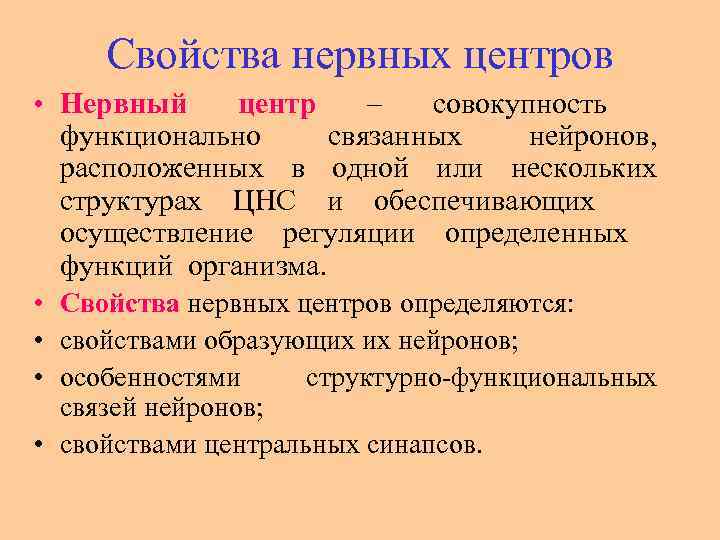 Свойства нервных центров

• Нервный центр – совокупность функционально связанных нейронов, расположенных в одной или нескольких структурах ЦНС и обеспечивающих осуществление регуляции определенных функций организма.
• Свойства нервных центров определяются:
• свойствами образующих их нейронов;
• особенностями структурно-функциональных связей нейронов;
• свойствами центральных синапсов.